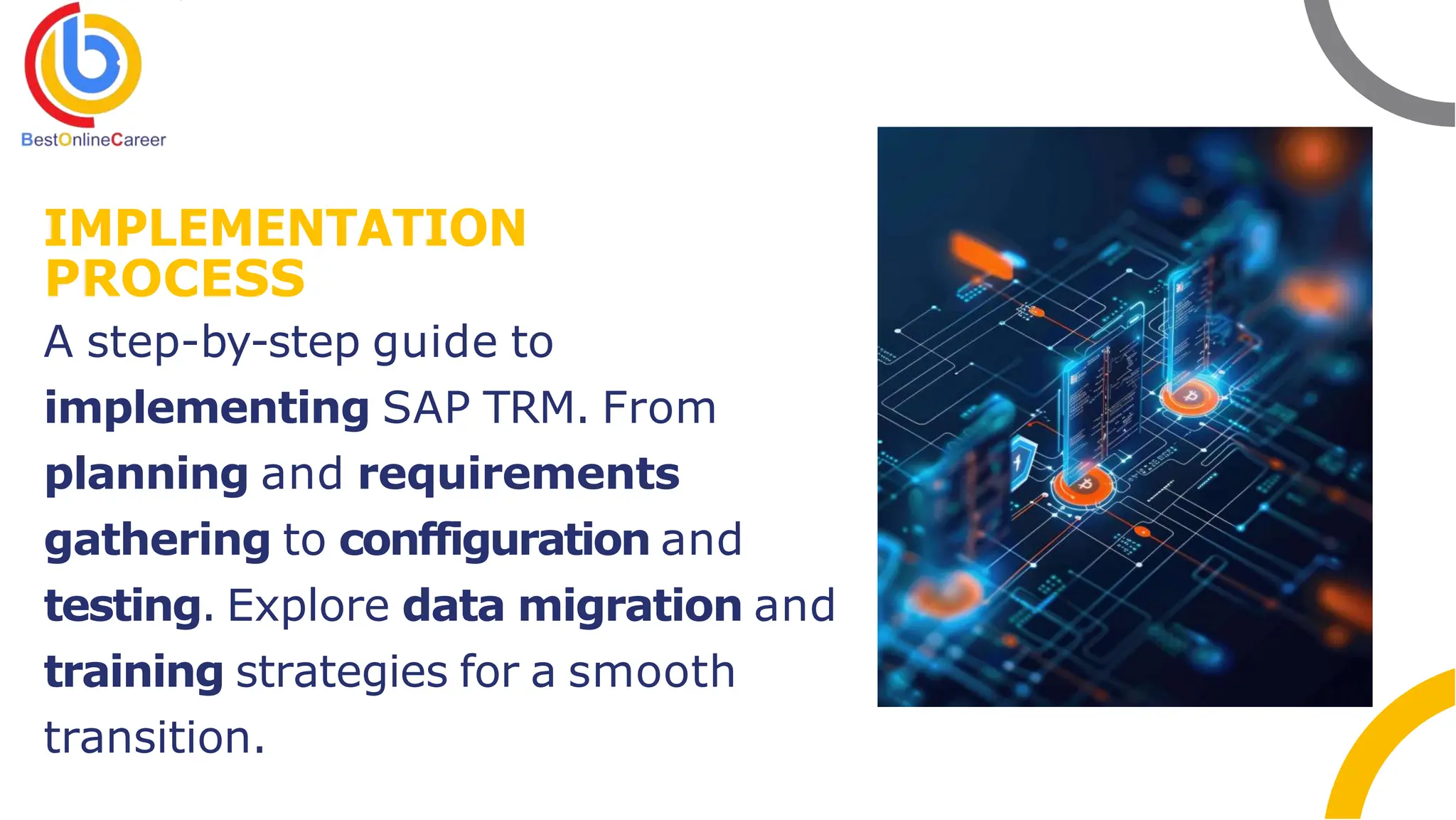 BestOnlineCareer

IMPLEMENTATION PROCESS

A step-by-step guide to implementing SAP TRM. From planning and requirements gathering to conffiguration and testing. Explore data migration and training strategies for a smooth transition.